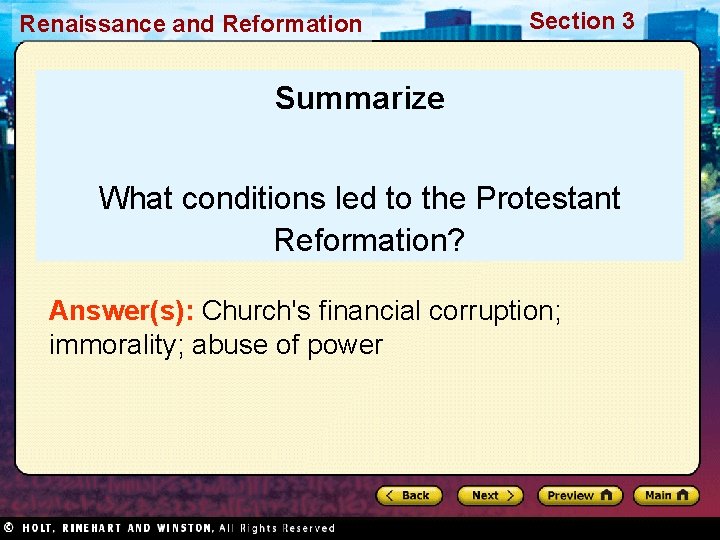 Renaissance and Reformation

Section 3

Summarize

What conditions led to the Protestant Reformation?

Answer(s): Church's financial corruption; immorality; abuse of power

Back

Next

Preview

Main

© HOLT, RINEHART AND WINSTON, All Rights Reserved